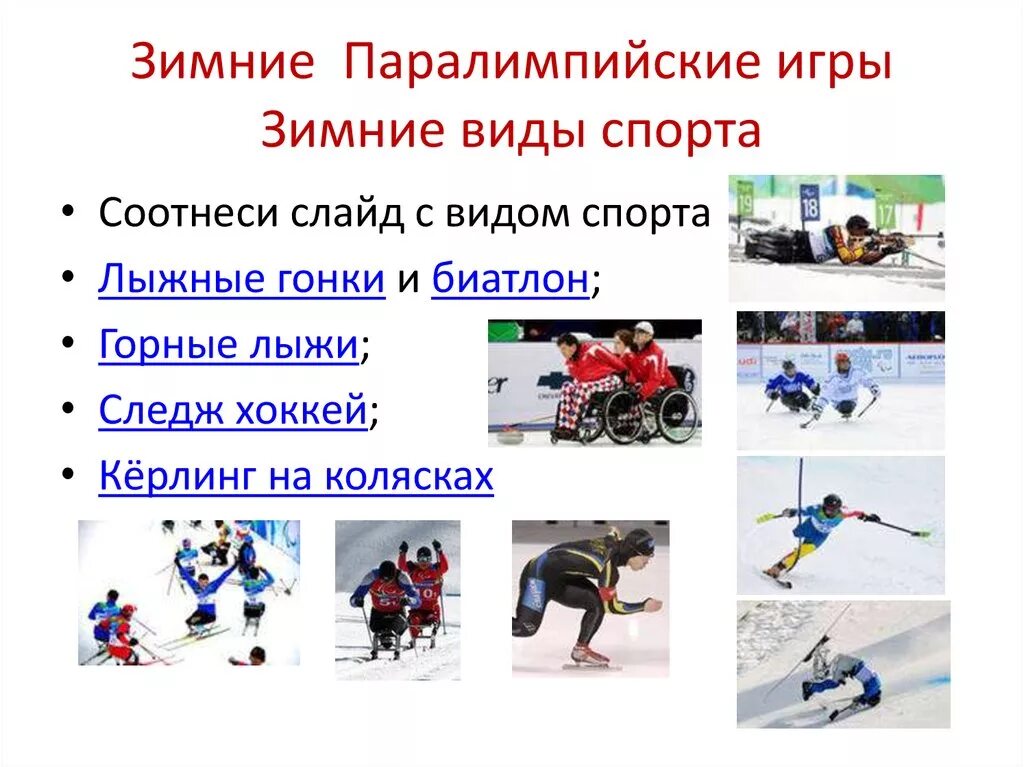 Зимние Паралимпийские игры
Зимние виды спорта

• Соотнеси слайд с видом спорта
• Лыжные гонки и биатлон;
• Горные лыжи;
• Следж хоккей;
• Кёрлинг на колясках

19 18 17